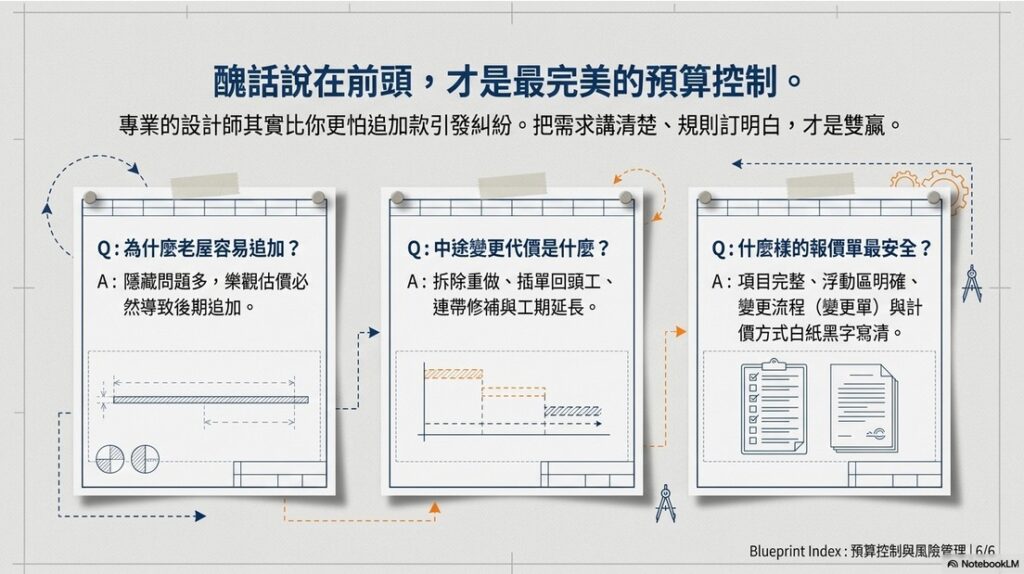 醜話說在前頭，才是最完美的預算控制。

專業的設計師其實比你更怕追加款引發糾紛。把需求講清楚、規則訂明白，才是雙贏。

Q：為什麼老屋容易追加？

A：隱藏問題多，樂觀估價必然導致後期追加。

Q：中途變更代價是什麼？

A：拆除重做、插單回頭工、連帶修補與工期延長。

Q：什麼樣的報價單最安全？

A：項目完整、浮動區明確、變更流程（變更單）與計價方式白紙黑字寫清。

Blueprint Index：預算控制與風險管理 | 6/6

NotebookLM